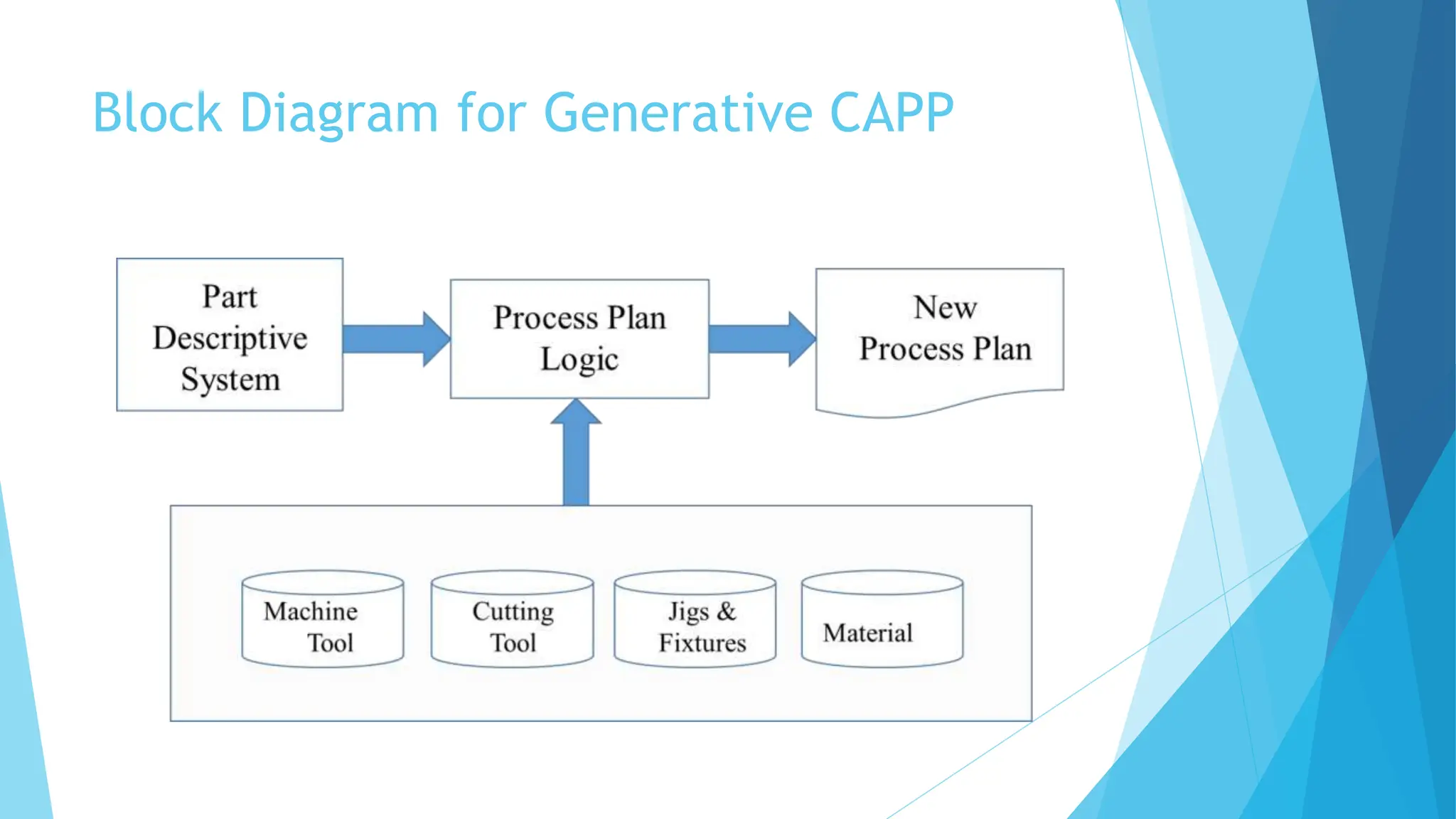 Block Diagram for Generative CAPP

Part Descriptive System

Process Plan Logic

New Process Plan

Machine Tool

Cutting Tool

Jigs & Fixtures

Material